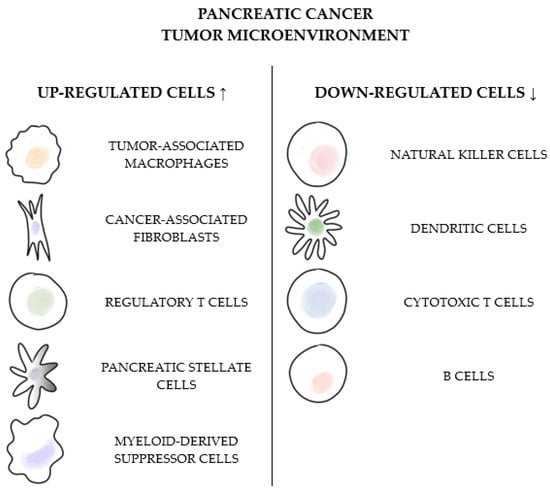 PANCREATIC CANCER
TUMOR MICROENVIRONMENT

UP-REGULATED CELLS ↑

TUMOR-ASSOCIATED MACROPHAGES

CANCER-ASSOCIATED FIBROBLASTS

REGULATORY T CELLS

PANCREATIC STELLATE CELLS

MYELOID-DERIVED SUPPRESSOR CELLS

DOWN-REGULATED CELLS ↓

NATURAL KILLER CELLS

DENDRITIC CELLS

CYTOTOXIC T CELLS

B CELLS